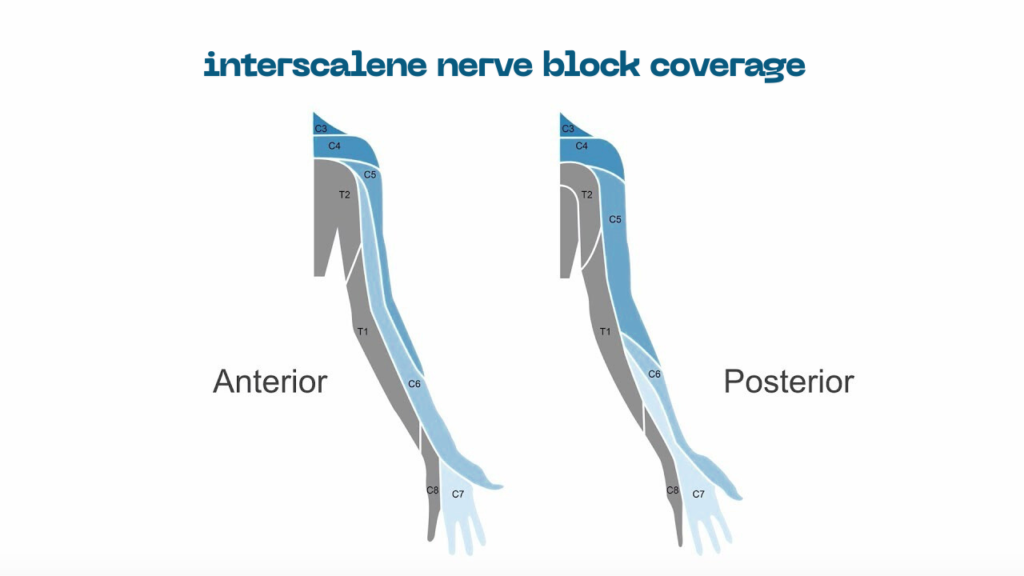 interscalene nerve block coverage

C3
C4
C5
T2
T1
C6
C8
C7
Anterior

C3
C4
T2
C5
T1
C6
C8
C7
Posterior